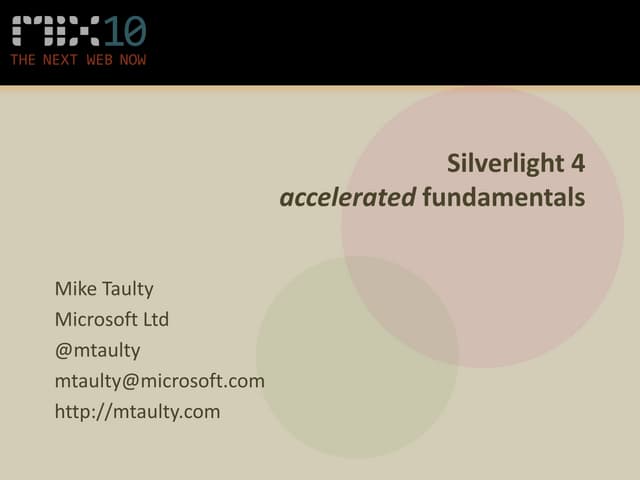 MIX10
THE NEXT WEB NOW

Silverlight 4
accelerated fundamentals

Mike Taulty
Microsoft Ltd
@mtaulty
mtaulty@microsoft.com
http://mtaulty.com